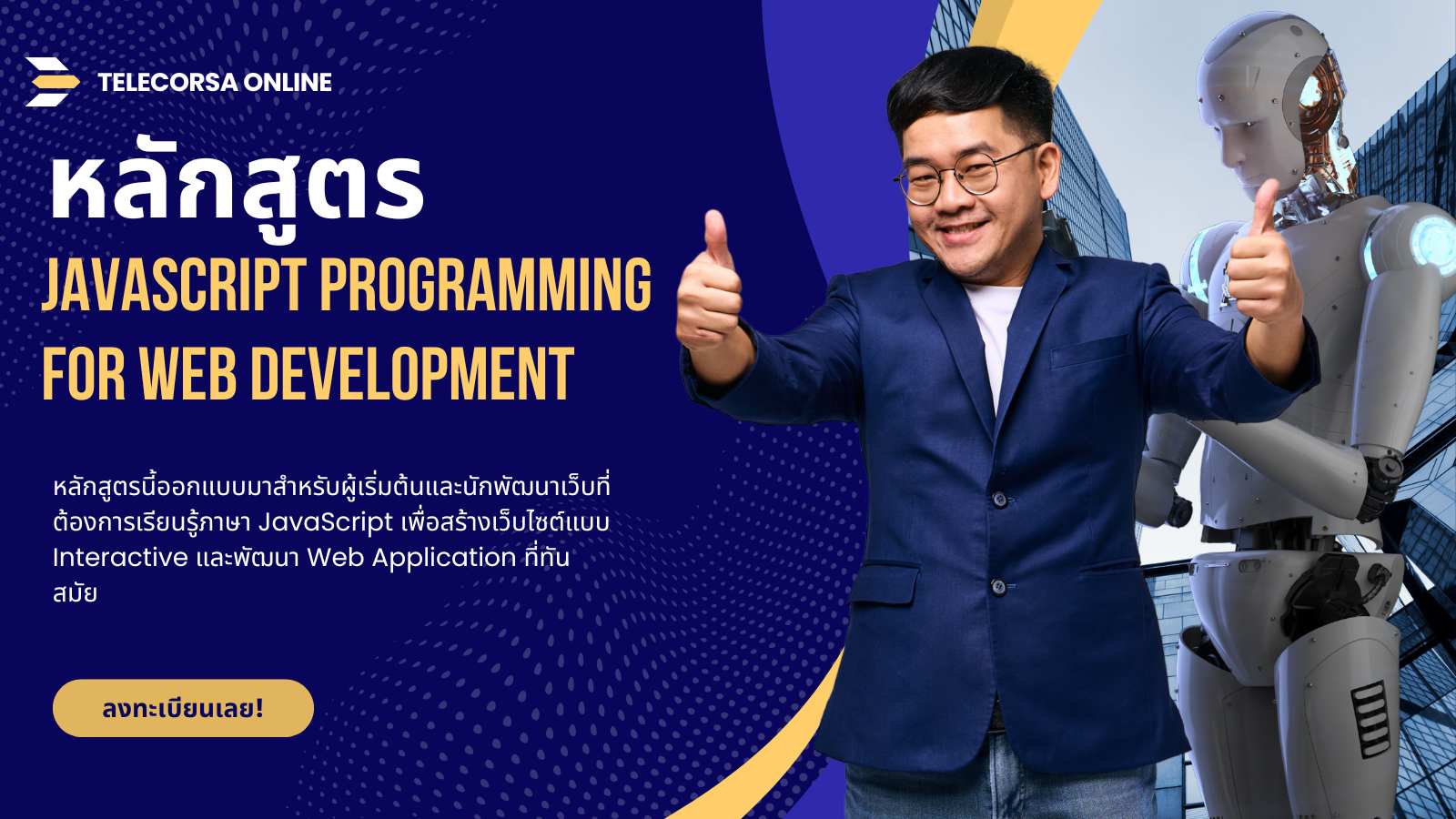 TELECORSA ONLINE

หลักสูตร

JAVASCRIPT PROGRAMMING FOR WEB DEVELOPMENT

หลักสูตรนี้ออกแบบมาสำหรับผู้เริ่มต้นและนักพัฒนาเว็บที่ต้องการเรียนรู้ภาษา JavaScript เพื่อสร้างเว็บไซต์แบบ Interactive และพัฒนา Web Application ที่ทันสมัย

ลงทะเบียนเลย!